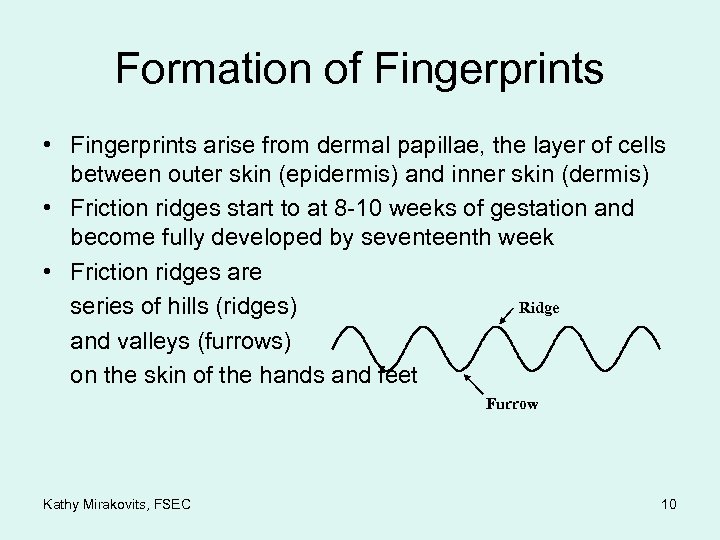 Formation of Fingerprints

• Fingerprints arise from dermal papillae, the layer of cells between outer skin (epidermis) and inner skin (dermis)
• Friction ridges start to at 8-10 weeks of gestation and become fully developed by seventeenth week
• Friction ridges are
series of hills (ridges)
and valleys (furrows)
on the skin of the hands and feet

Ridge
Furrow

Kathy Mirakovits, FSEC
10